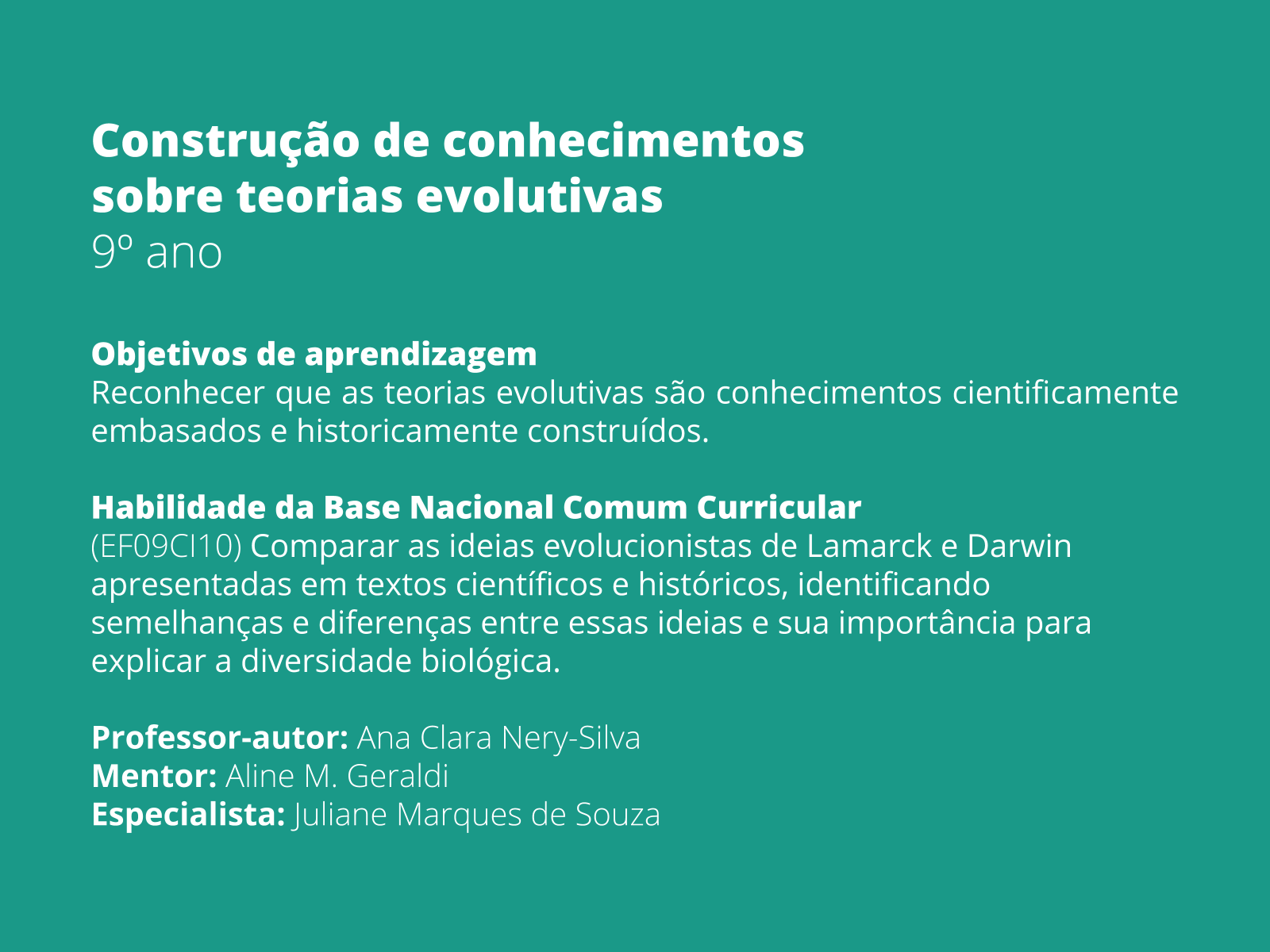 Construção de conhecimentos sobre teorias evolutivas
9º ano

Objetivos de aprendizagem
Reconhecer que as teorias evolutivas são conhecimentos cientificamente embasados e historicamente construídos.

Habilidade da Base Nacional Comum Curricular
(EF09CI10) Comparar as ideias evolucionistas de Lamarck e Darwin apresentadas em textos científicos e históricos, identificando semelhanças e diferenças entre essas ideias e sua importância para explicar a diversidade biológica.

Professor-autor: Ana Clara Nery-Silva
Mentor: Aline M. Geraldi
Especialista: Juliane Marques de Souza